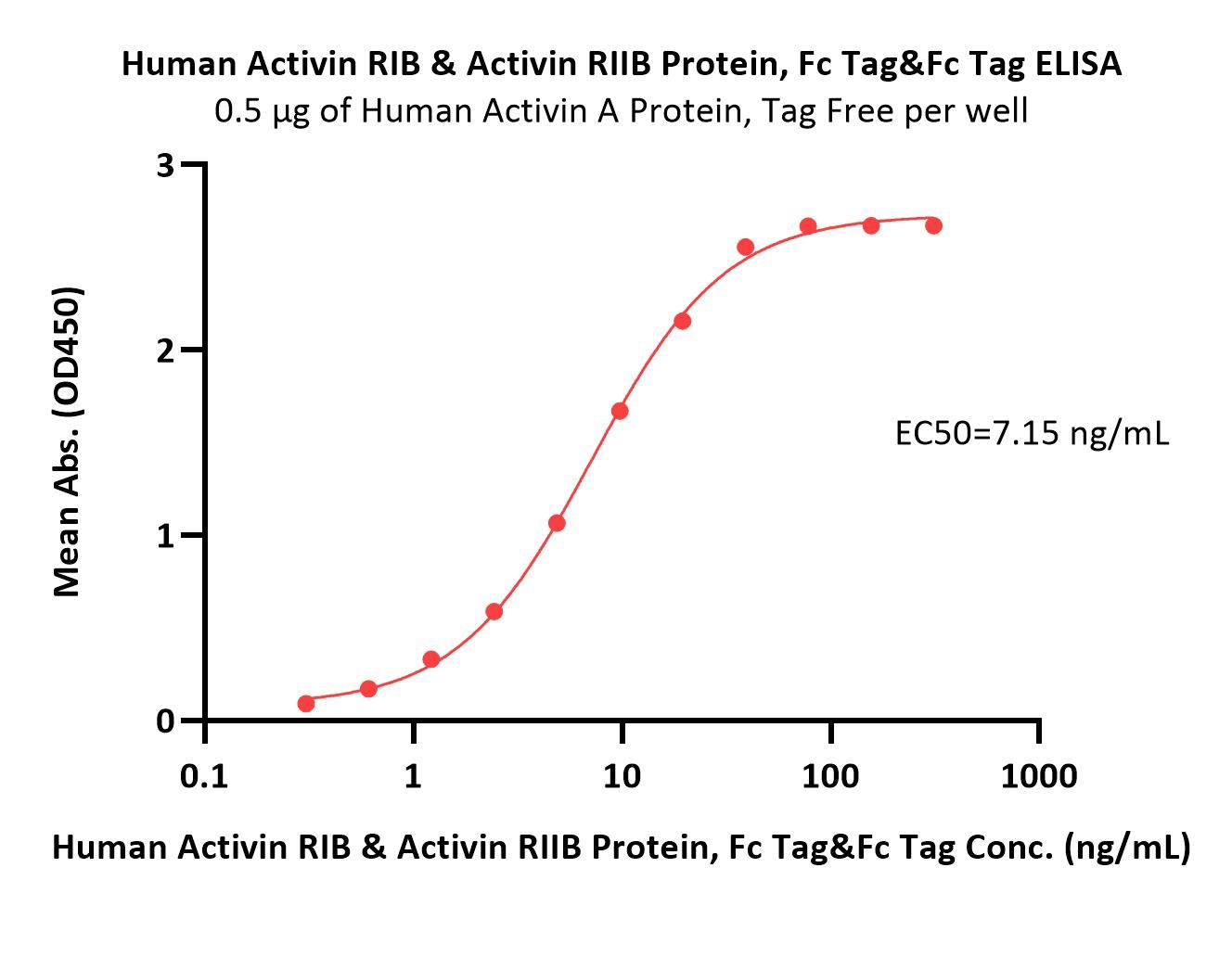 Human Activin RIB & Activin RIIB Protein, Fc Tag&Fc Tag ELISA
0.5 μg of Human Activin A Protein, Tag Free per well

Mean Abs. (OD450)

3
2
1
0

EC50=7.15 ng/mL

0.1
1
10
100
1000

Human Activin RIB & Activin RIIB Protein, Fc Tag&Fc Tag Conc. (ng/mL)